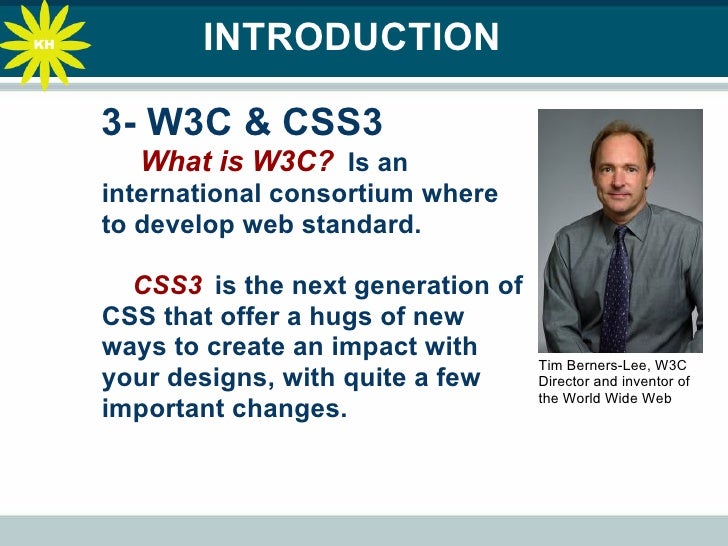 KH

INTRODUCTION

3- W3C & CSS3

What is W3C? Is an international consortium where to develop web standard.

CSS3 is the next generation of CSS that offer a hugs of new ways to create an impact with your designs, with quite a few important changes.

Tim Berners-Lee, W3C Director and inventor of the World Wide Web